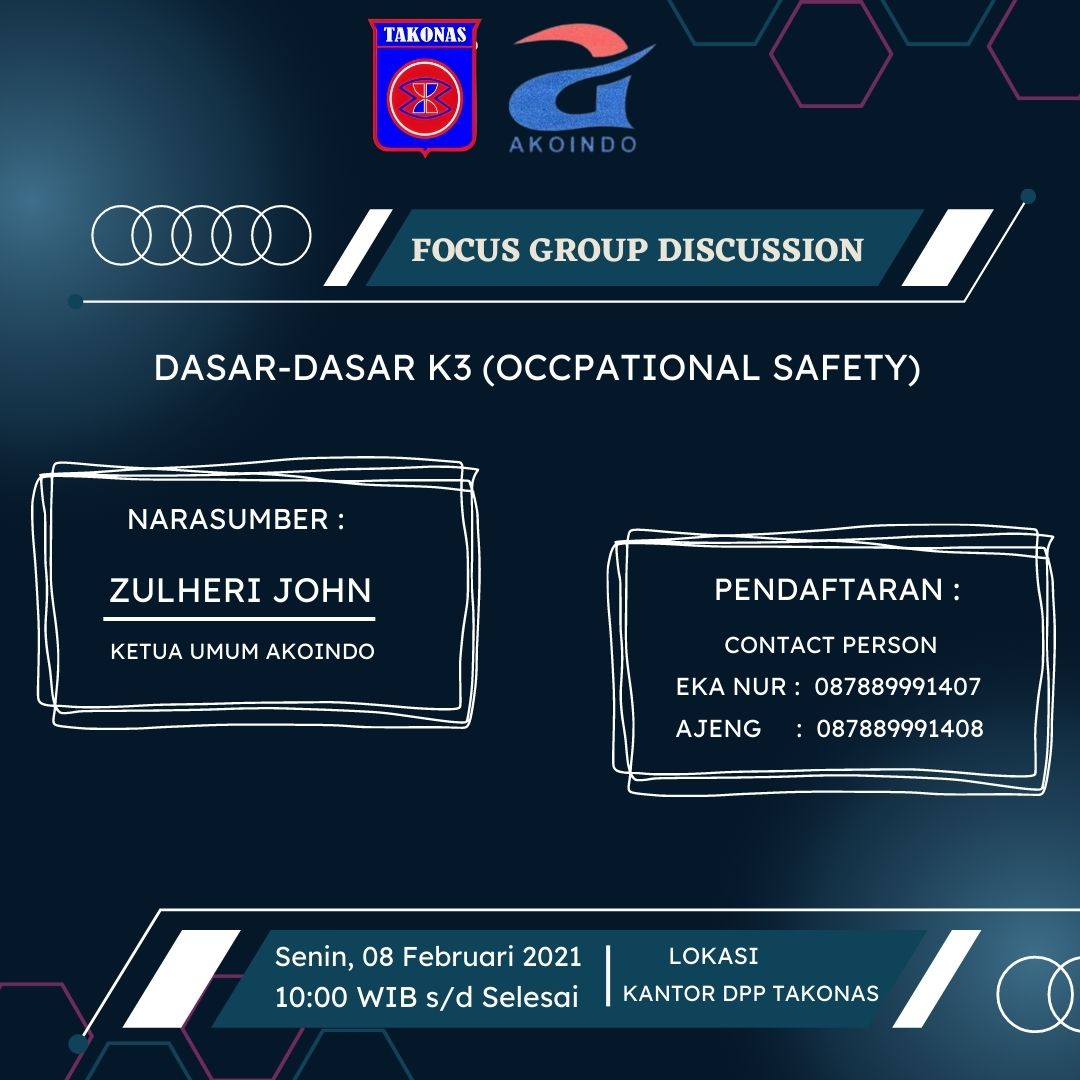 TAKONAS

AKOINDO

FOCUS GROUP DISCUSSION

DASAR-DASAR K3 (OCCPATIONAL SAFETY)

NARASUMBER :

ZULHERI JOHN

KETUA UMUM AKOINDO

PENDAFTARAN :

CONTACT PERSON

EKA NUR : 087889991407

AJENG : 087889991408

Senin, 08 Februari 2021
10:00 WIB s/d Selesai

LOKASI
KANTOR DPP TAKONAS